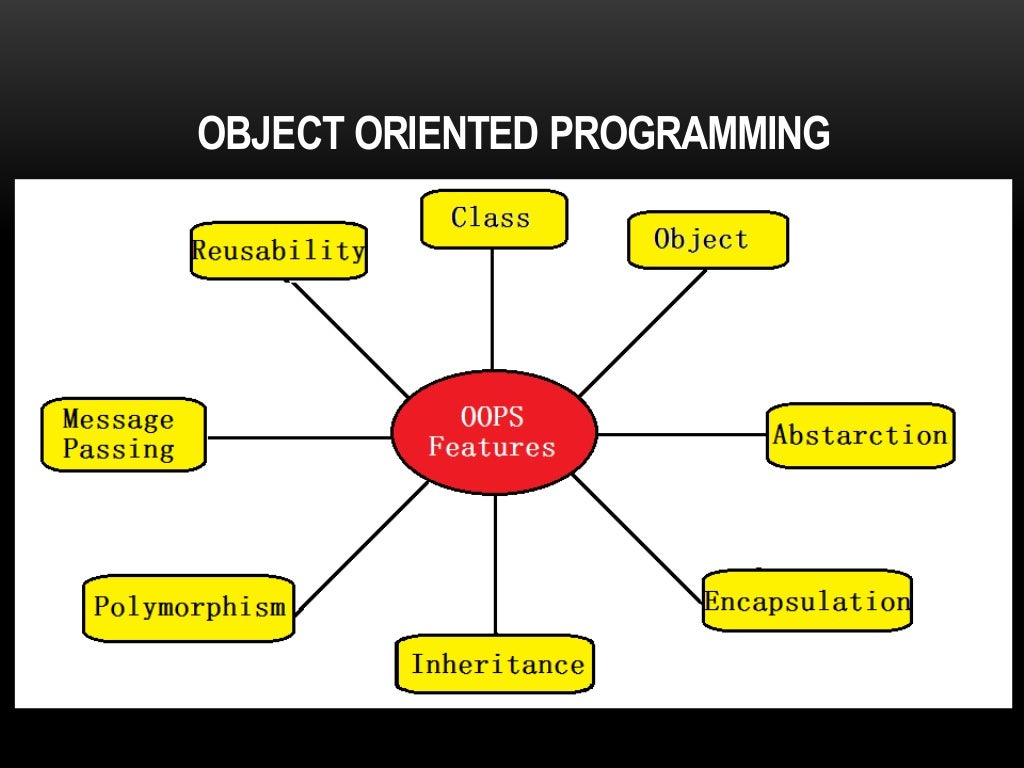 OBJECT ORIENTED PROGRAMMING

Class

Reusability

Object

Message Passing

OOPS Features

Abstarction

Polymorphism

Encapsulation

Inheritance